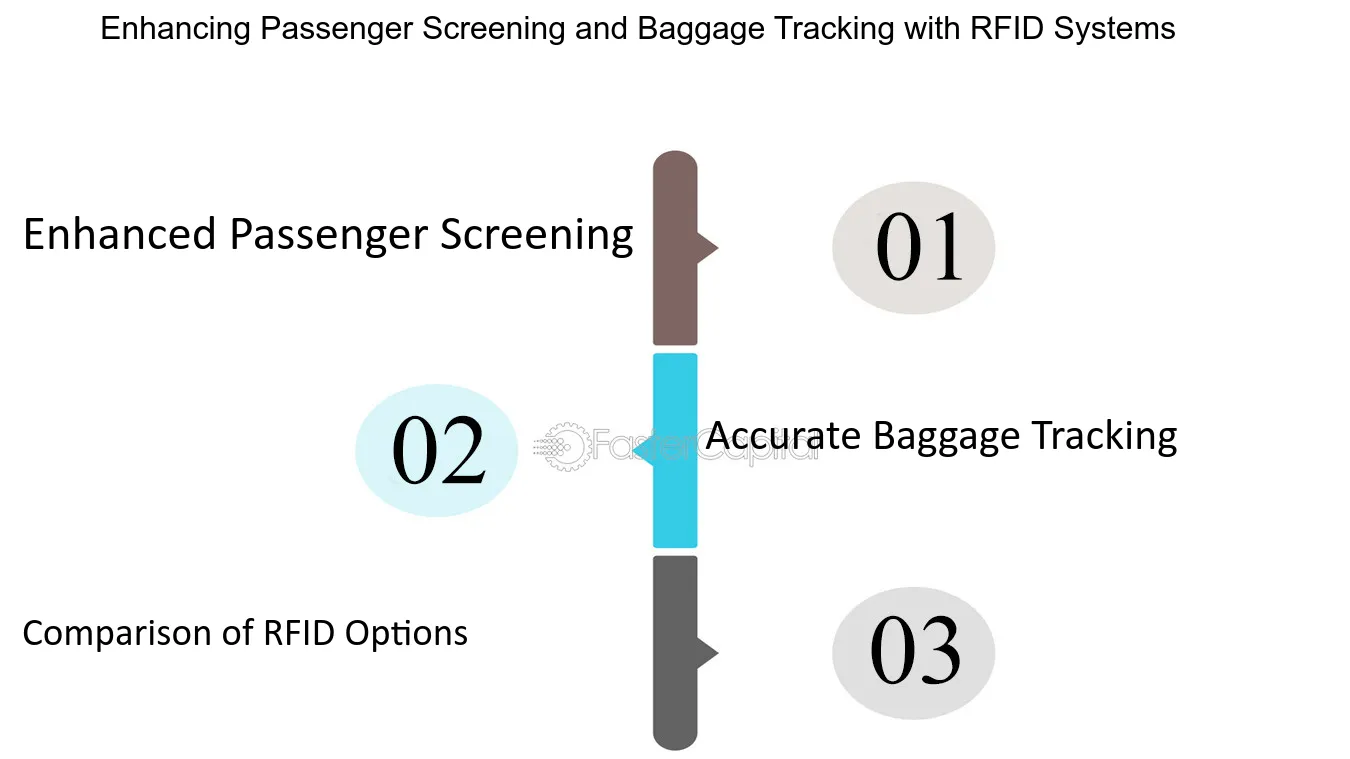 Enhancing Passenger Screening and Baggage Tracking with RFID Systems

Enhanced Passenger Screening

01

02

FasterCapital

Accurate Baggage Tracking

Comparison of RFID Options

03